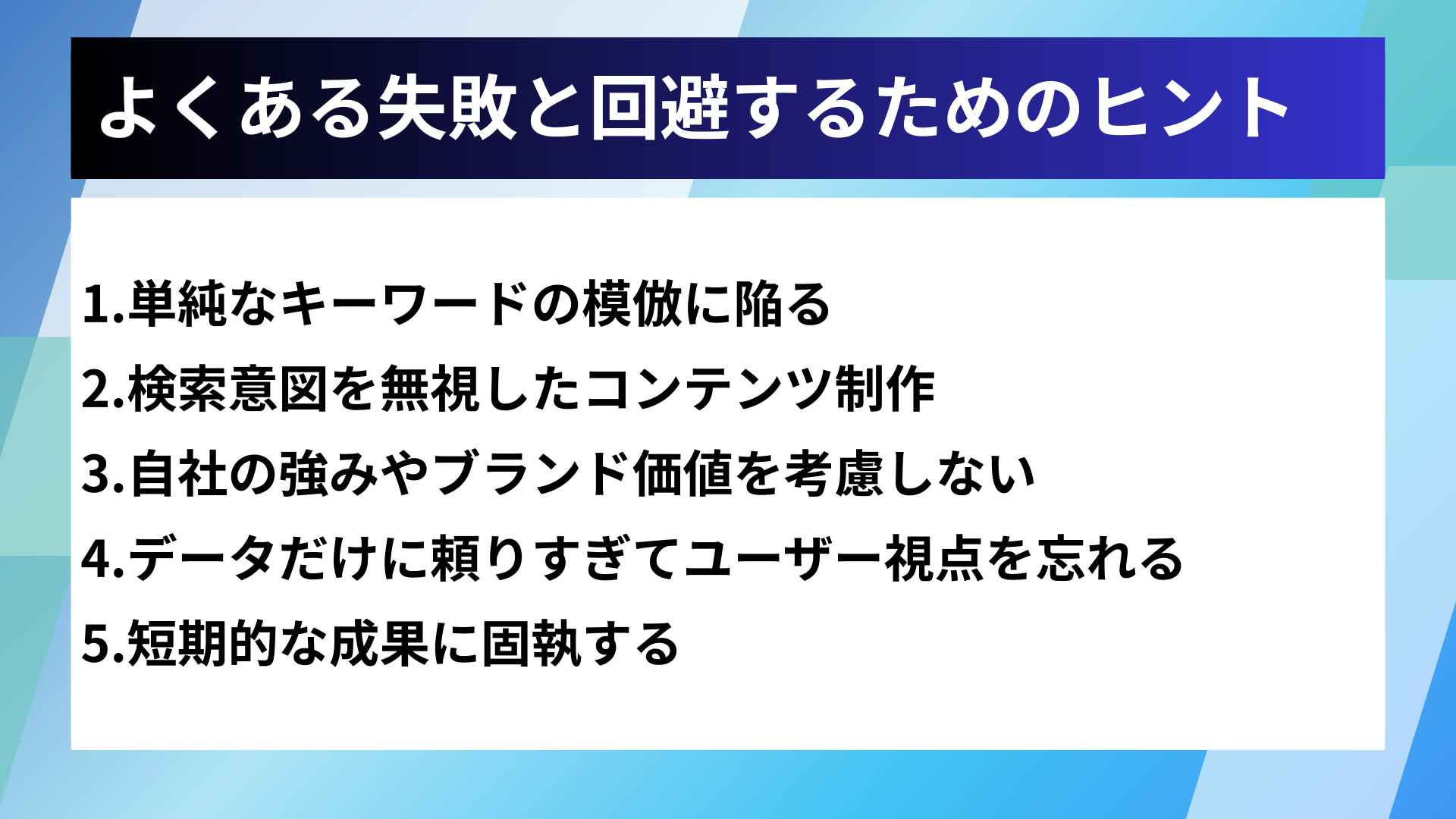 よくある失敗と回避するためのヒント

1.単純なキーワードの模倣に陥る

2.検索意図を無視したコンテンツ制作

3.自社の強みやブランド価値を考慮しない

4.データだけに頼りすぎてユーザー視点を忘れる

5.短期的な成果に固執する